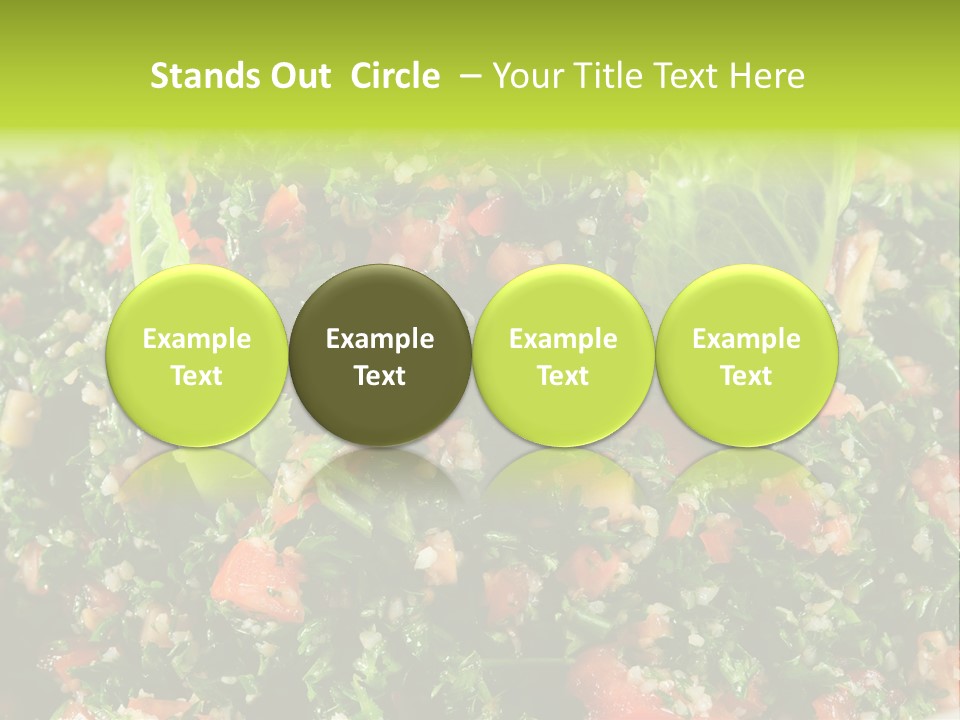 Stands Out Circle – Your Title Text Here

Example Text

Example Text

Example Text

Example Text